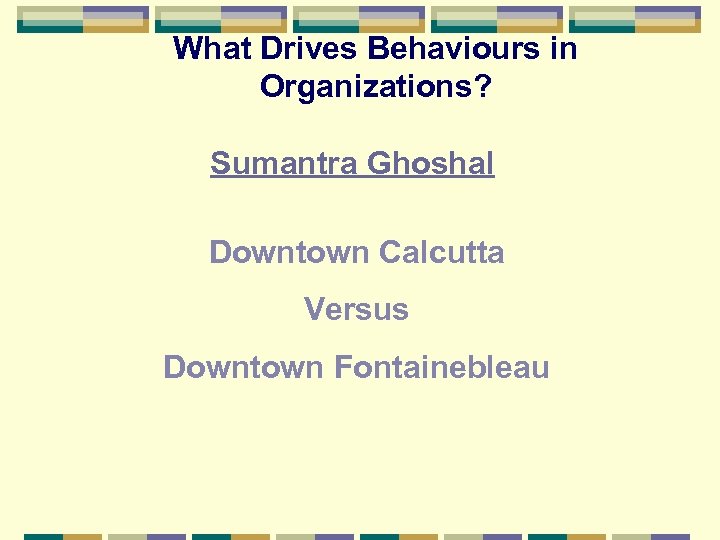 What Drives Behaviours in Organizations?

Sumantra Ghoshal

Downtown Calcutta

Versus

Downtown Fontainebleau